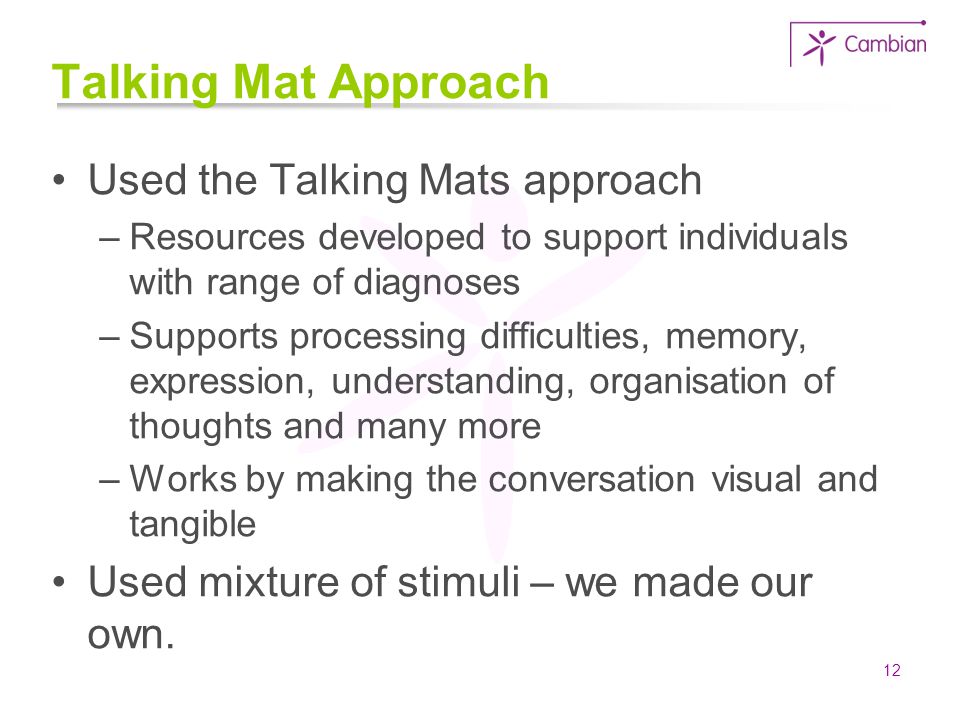 Cambian

Talking Mat Approach

• Used the Talking Mats approach
– Resources developed to support individuals with range of diagnoses
– Supports processing difficulties, memory, expression, understanding, organisation of thoughts and many more
– Works by making the conversation visual and tangible
• Used mixture of stimuli – we made our own.

12